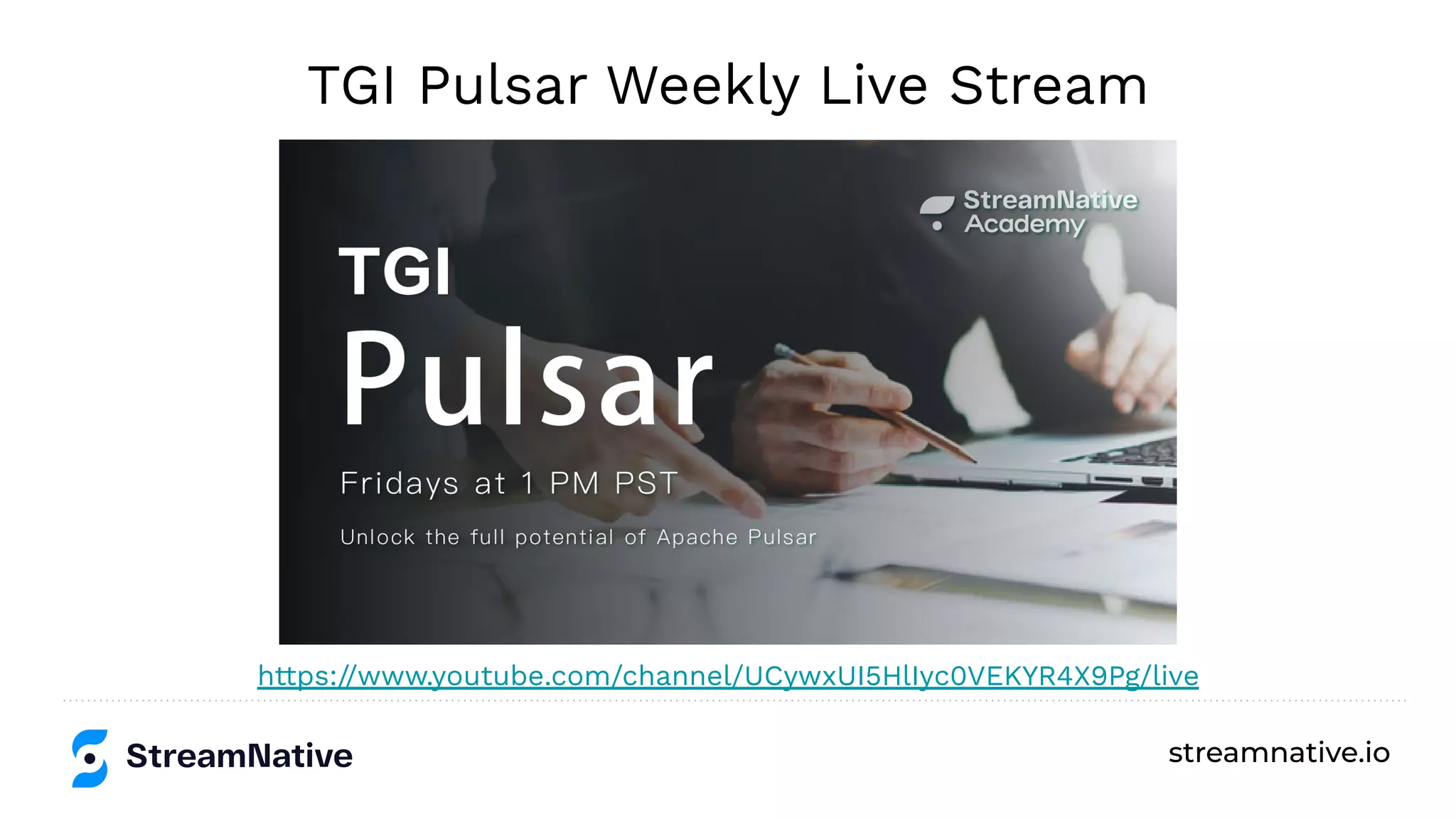 TGI Pulsar Weekly Live Stream

StreamNative Academy

TGI
Pulsar

Fridays at 1 PM PST

Unlock the full potential of Apache Pulsar

https://www.youtube.com/channel/UCywxUI5HlIyc0VEKYR4X9Pg/live

StreamNative

streamnative.io